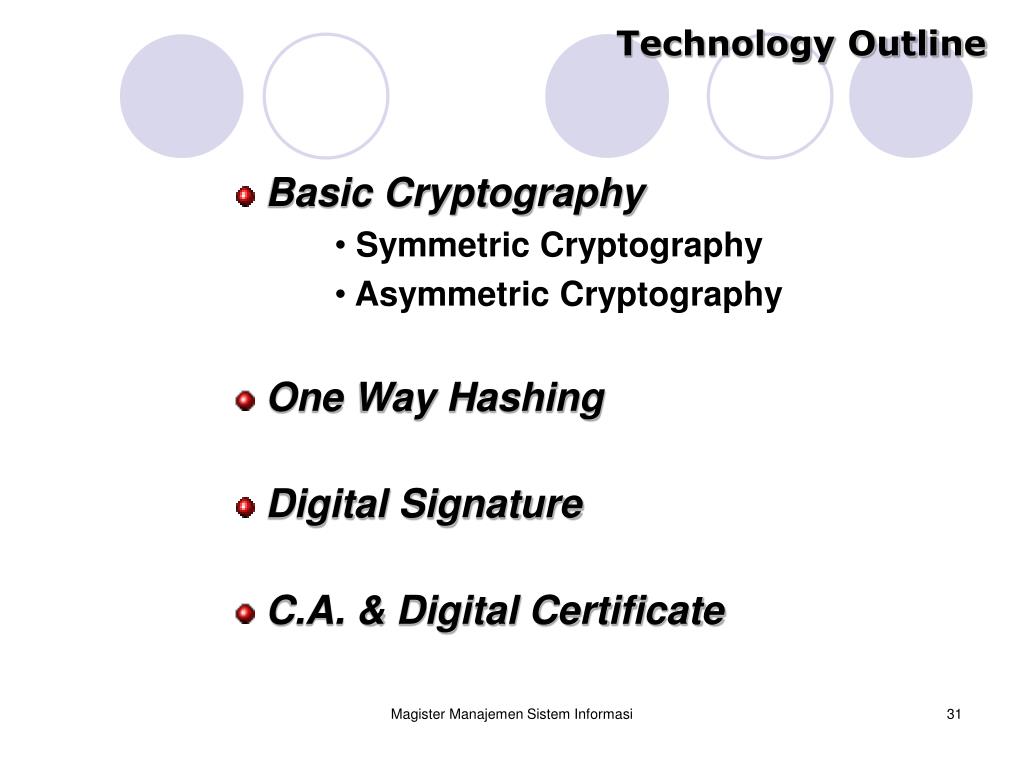 Technology Outline

Basic Cryptography
• Symmetric Cryptography
• Asymmetric Cryptography

One Way Hashing

Digital Signature

C.A. & Digital Certificate

Magister Manajemen Sistem Informasi

31